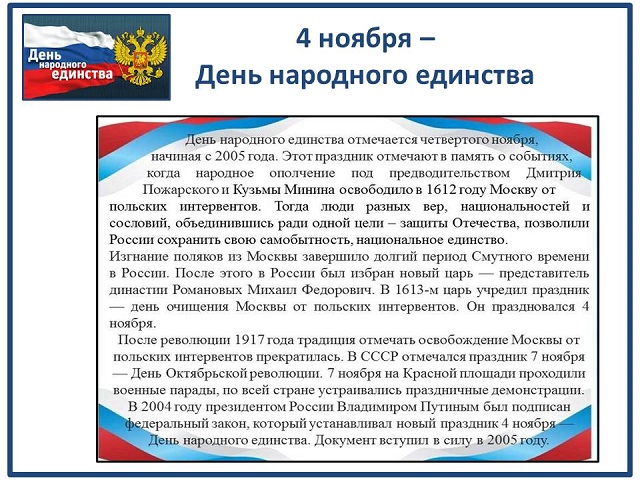 День народного единства

4 ноября –
День народного единства

День народного единства отмечается четвертого ноября, начиная с 2005 года. Этот праздник отмечают в память о событиях, когда народное ополчение под предводительством Дмитрия Пожарского и Кузьмы Минина освободило в 1612 году Москву от польских интервентов. Тогда люди разных вер, национальностей и сословий, объединившись ради одной цели – защиты Отечества, позволили России сохранить свою самобытность, национальное единство.
Изгнание поляков из Москвы завершило долгий период Смутного времени в России. После этого в России был избран новый царь — представитель династии Романовых Михаил Федорович. В 1613-м царь учредил праздник — день очищения Москвы от польских интервентов. Он праздновался 4 ноября.
После революции 1917 года традиция отмечать освобождение Москвы от польских интервентов прекратилась. В СССР отмечался праздник 7 ноября — День Октябрьской революции. 7 ноября на Красной площади проходили военные парады, по всей стране устраивались праздничные демонстрации.
В 2004 году президентом России Владимиром Путиным был подписан федеральный закон, который устанавливал новый праздник 4 ноября — День народного единства. Документ вступил в силу в 2005 году.